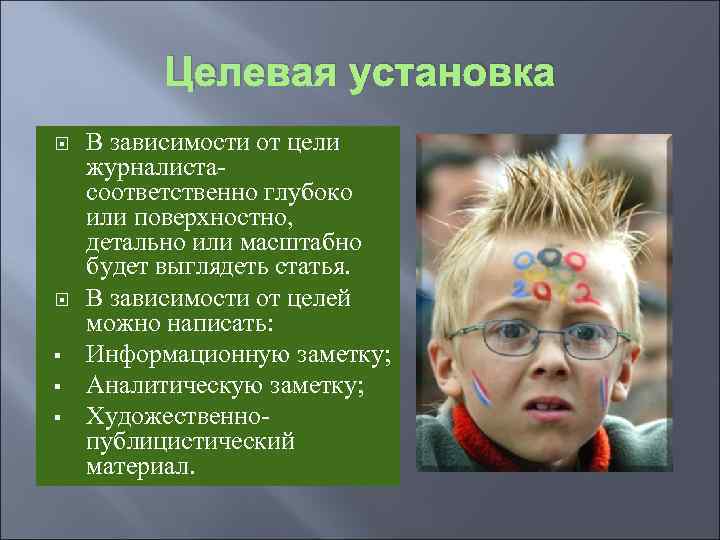 Целевая установка

В зависимости от цели журналиста- соответственно глубоко или поверхностно, детально или масштабно будет выглядеть статья.

В зависимости от целей можно написать:

Информационную заметку;

Аналитическую заметку;

Художественно-публицистический материал.

2012